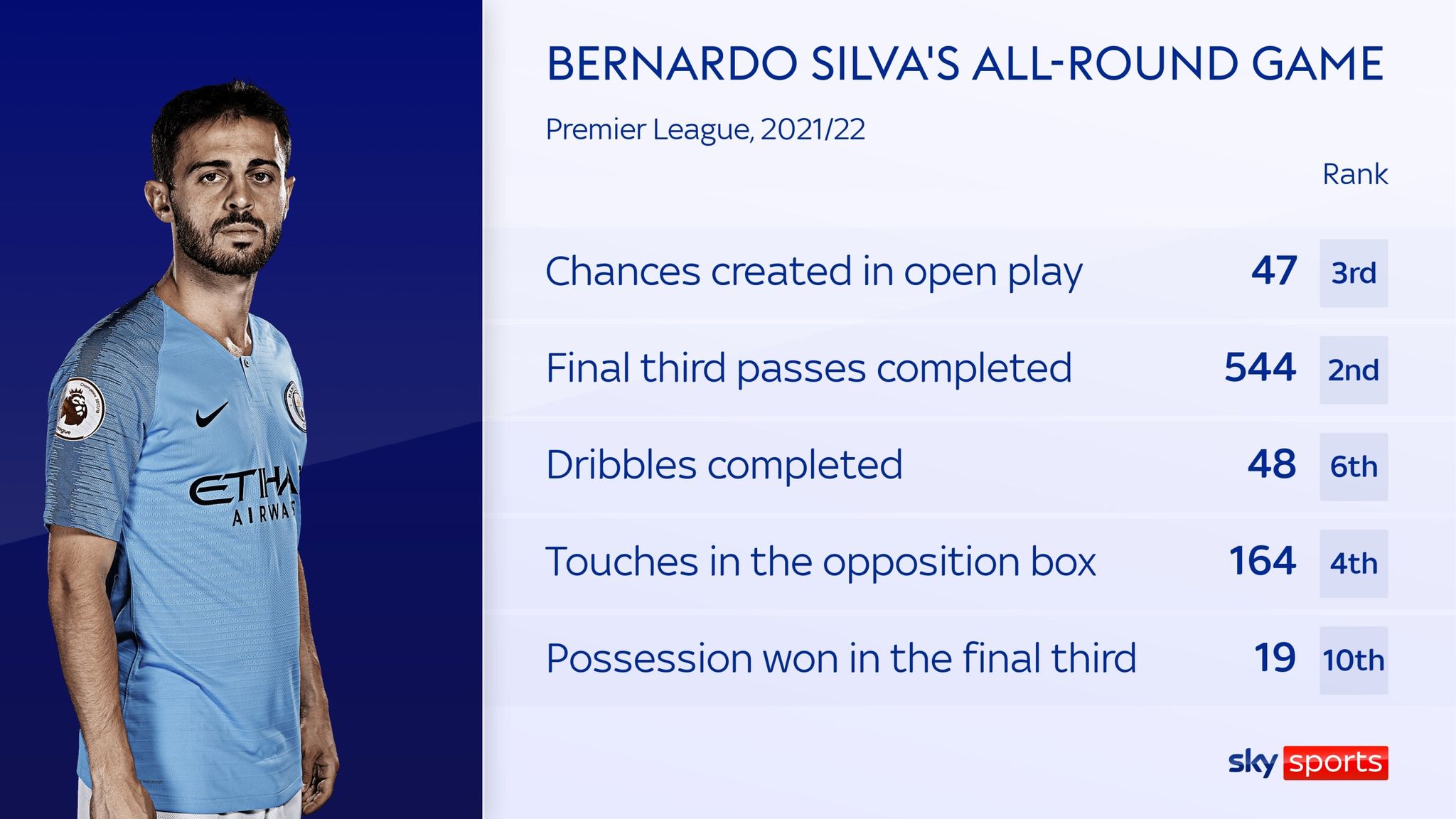 ETIHA
AIRWA

BERNARDO SILVA'S ALL-ROUND GAME

Premier League, 2021/22

| | | Rank |
|---|---|---|
| Chances created in open play | 47 | 3rd |
| Final third passes completed | 544 | 2nd |
| Dribbles completed | 48 | 6th |
| Touches in the opposition box | 164 | 4th |
| Possession won in the final third | 19 | 10th |

sky sports